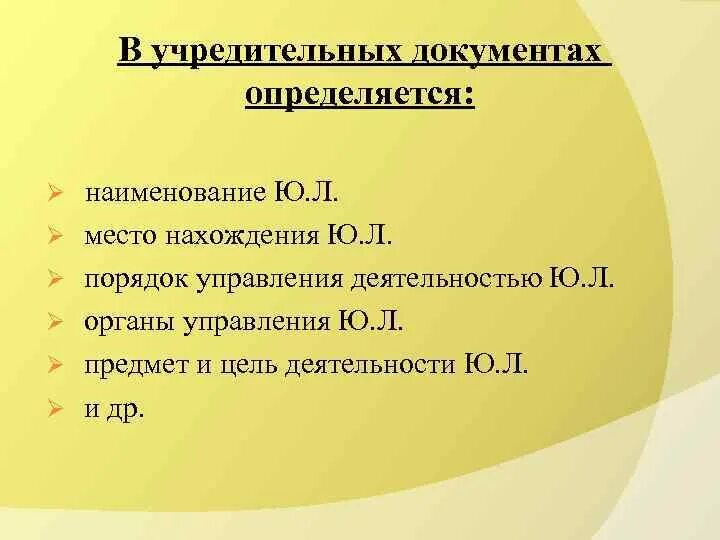 В учредительных документах определяется:

➢ наименование Ю.Л.
➢ место нахождения Ю.Л.
➢ порядок управления деятельностью Ю.Л.
➢ органы управления Ю.Л.
➢ предмет и цель деятельности Ю.Л.
➢ и др.